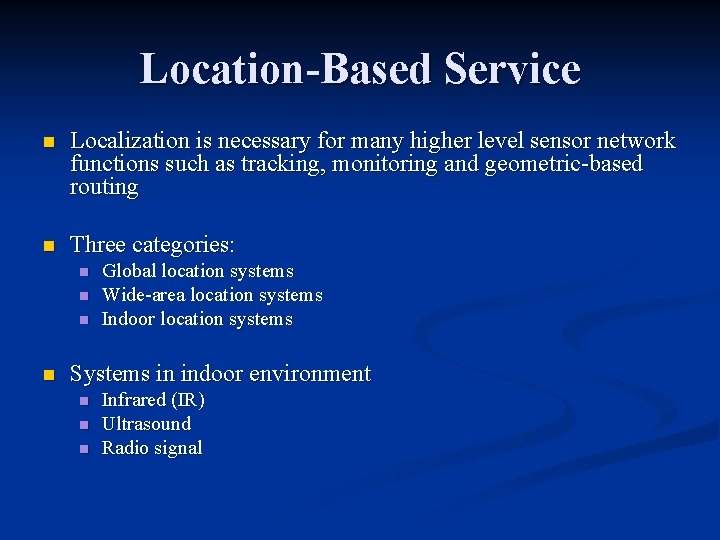 Location-Based Service

• Localization is necessary for many higher level sensor network functions such as tracking, monitoring and geometric-based routing

• Three categories:
• Global location systems
• Wide-area location systems
• Indoor location systems

• Systems in indoor environment
• Infrared (IR)
• Ultrasound
• Radio signal